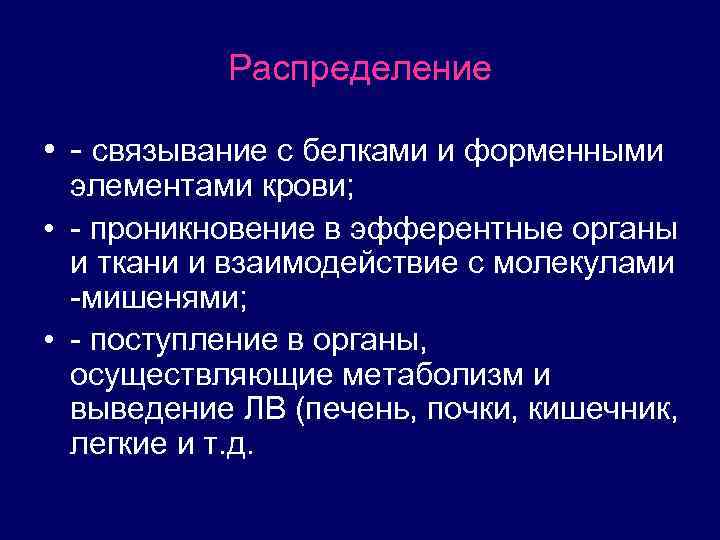 Распределение

• - связывание с белками и форменными элементами крови;

• - проникновение в эфферентные органы и ткани и взаимодействие с молекулами -мишенями;

• - поступление в органы, осуществляющие метаболизм и выведение ЛВ (печень, почки, кишечник, легкие и т.д.